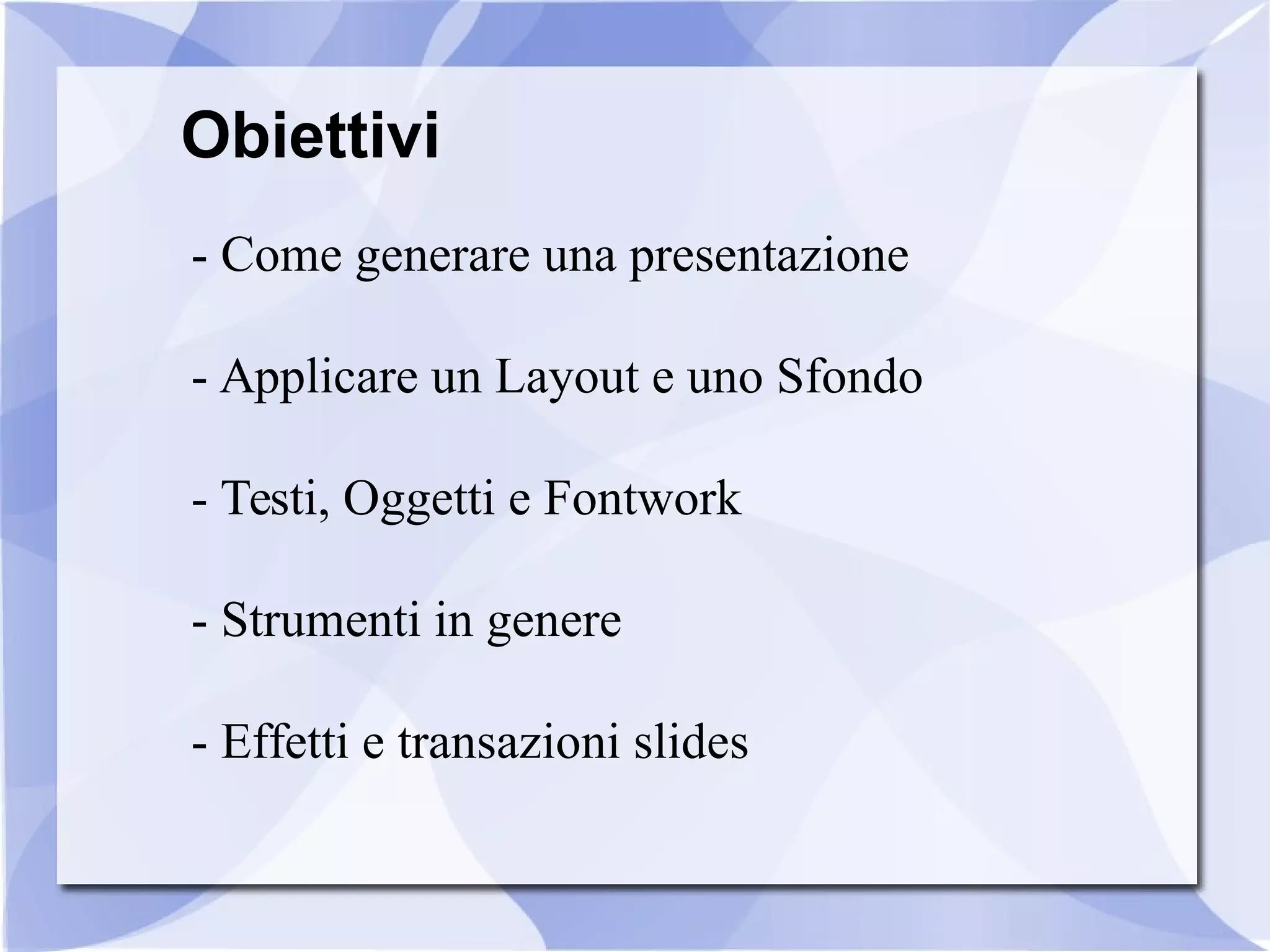 Obiettivi

- Come generare una presentazione

- Applicare un Layout e uno Sfondo

- Testi, Oggetti e Fontwork

- Strumenti in genere

- Effetti e transazioni slides